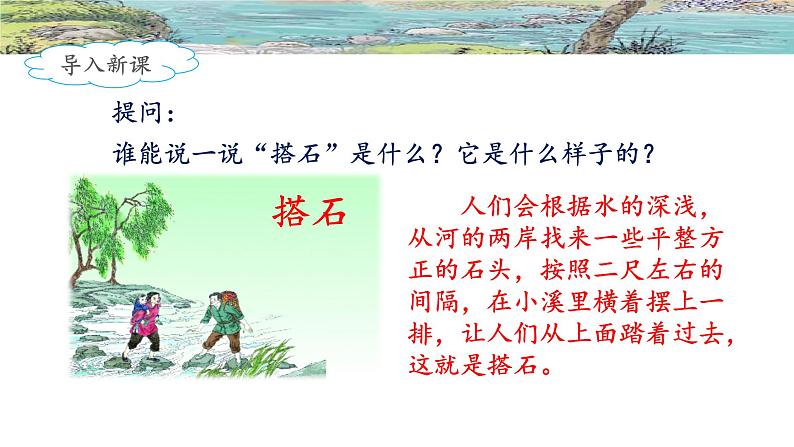 导入新课

提问：

谁能说一说“搭石”是什么？它是什么样子的？

搭石

人们会根据水的深浅，从河的两岸找来一些平整方正的石头，按照二尺左右的间隔，在小溪里横着摆上一排，让人们从上面踏着过去，这就是搭石。